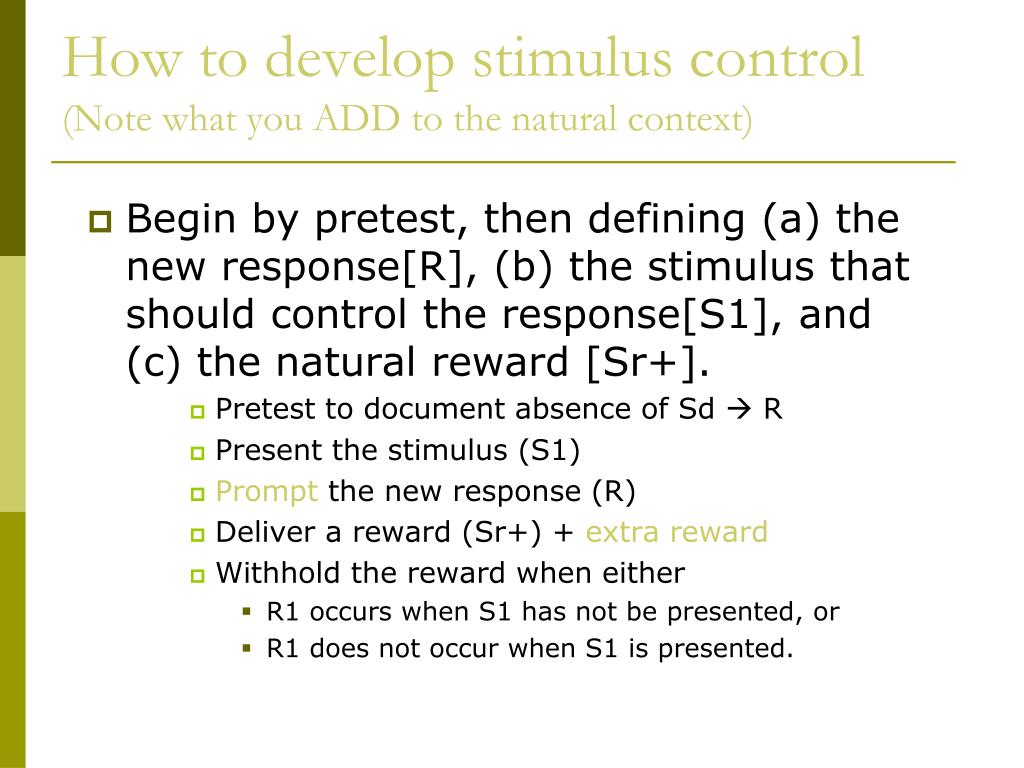 How to develop stimulus control
(Note what you ADD to the natural context)

Begin by pretest, then defining (a) the new response[R], (b) the stimulus that should control the response[S1], and (c) the natural reward [Sr+].

Pretest to document absence of Sd → R

Present the stimulus (S1)

Prompt the new response (R)

Deliver a reward (Sr+) + extra reward

Withhold the reward when either

R1 occurs when S1 has not be presented, or

R1 does not occur when S1 is presented.